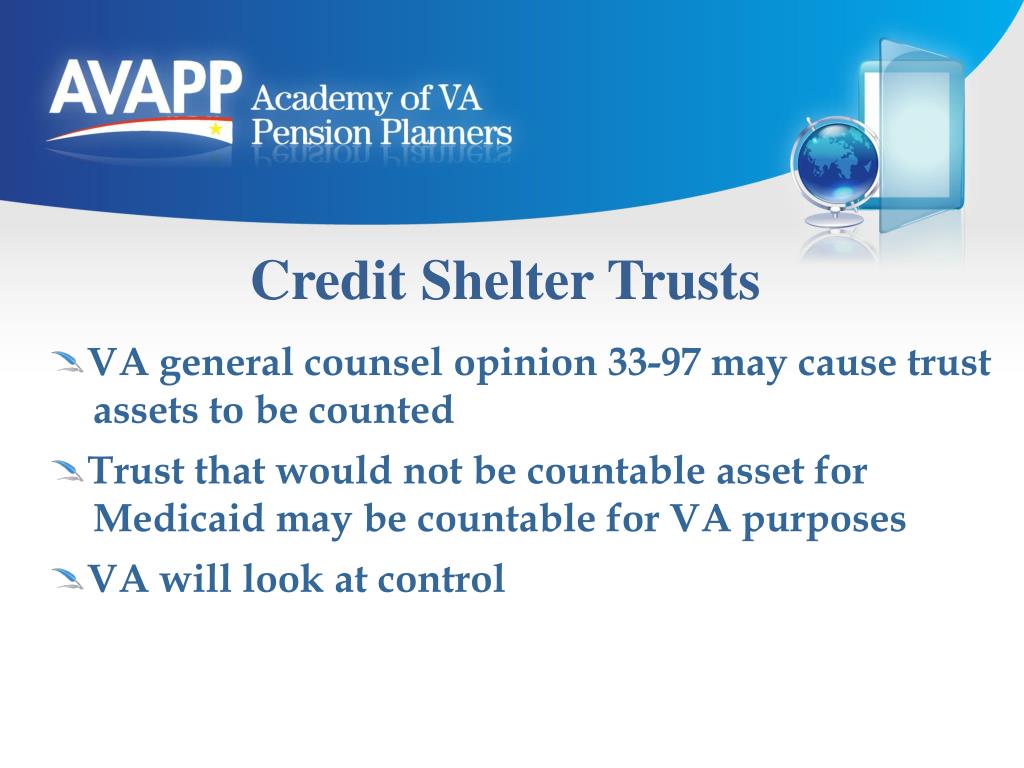 AVAPP Academy of VA Pension Planners

Credit Shelter Trusts

VA general counsel opinion 33-97 may cause trust assets to be counted

Trust that would not be countable asset for Medicaid may be countable for VA purposes

VA will look at control